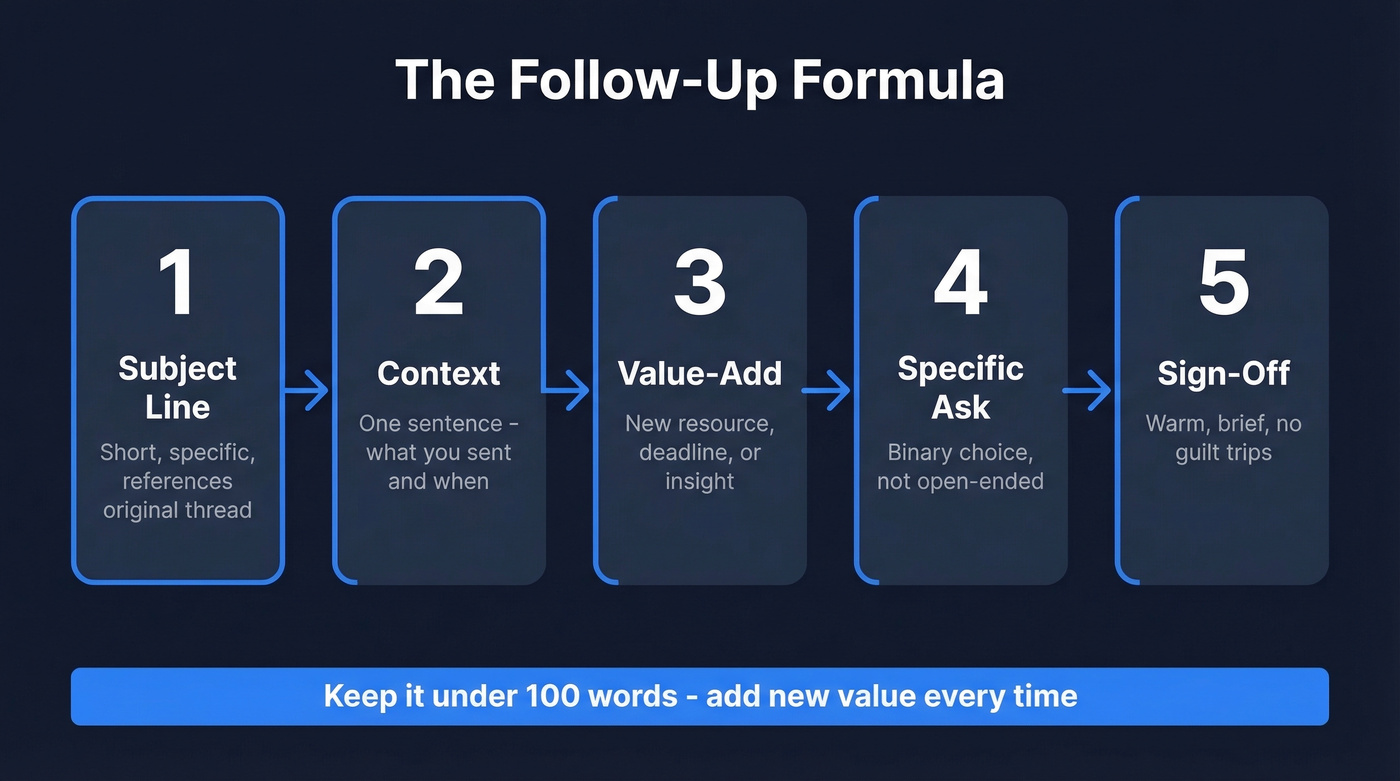 The Follow-Up Formula

1
Subject Line
Short, specific, references original thread

2
Context
One sentence - what you sent and when

3
Value-Add
New resource, deadline, or insight

4
Specific Ask
Binary choice, not open-ended

5
Sign-Off
Warm, brief, no guilt trips

Keep it under 100 words - add new value every time